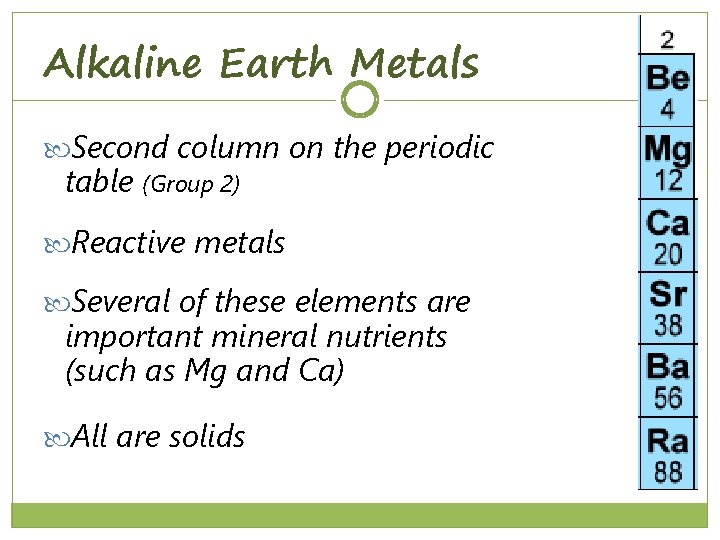 Alkaline Earth Metals

Second column on the periodic table (Group 2)

Reactive metals

Several of these elements are important mineral nutrients (such as Mg and Ca)

All are solids

2
Be
4
Mg
12
Ca
20
Sr
38
Ba
56
Ra
88